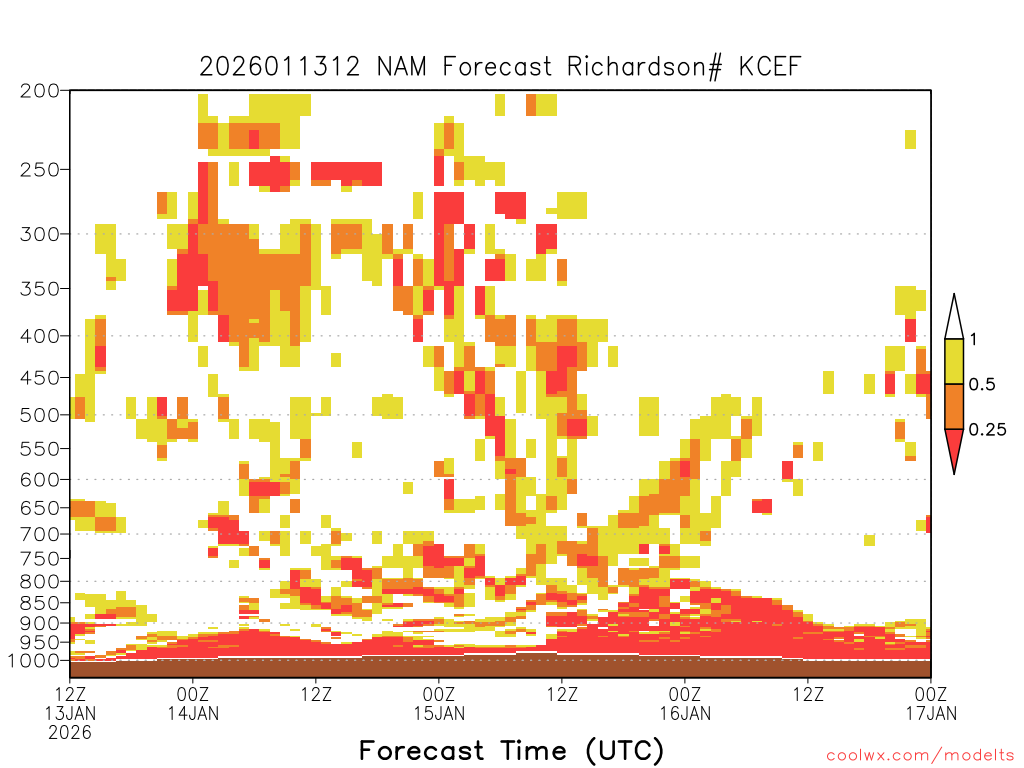 2026011312 NAM Forecast Richardson# KCEF

200
250
300
350
400
450
500
550
600
650
700
750
800
850
900
950
1000

1
0.5
0.25

12Z 13JAN 2026
00Z 14JAN
12Z
00Z 15JAN
12Z
00Z 16JAN
12Z
00Z 17JAN

Forecast Time (UTC)

coolwx.com/modelts